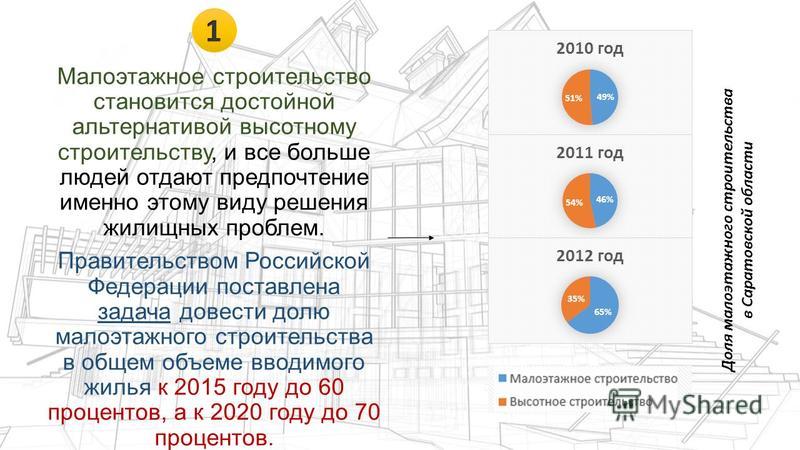 1

Малоэтажное строительство становится достойной альтернативой высотному строительству, и все больше людей отдают предпочтение именно этому виду решения жилищных проблем.

Правительством Российской Федерации поставлена задача довести долю малоэтажного строительства в общем объеме вводимого жилья к 2015 году до 60 процентов, а к 2020 году до 70 процентов.

2010 год

51%
49%

2011 год

54%
46%

2012 год

35%
65%

Малоэтажное строительство
Высотное строительство

Доля малоэтажного строительства в Саратовской области

MyShared